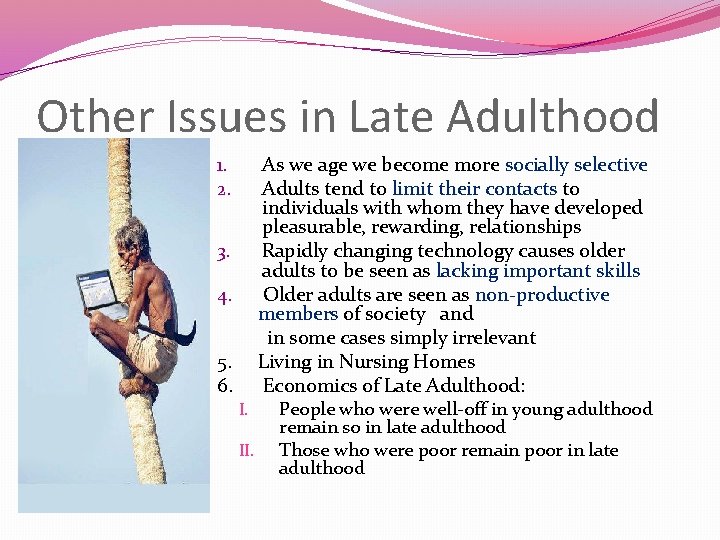 Other Issues in Late Adulthood

1. As we age we become more socially selective
2. Adults tend to limit their contacts to individuals with whom they have developed pleasurable, rewarding, relationships
3. Rapidly changing technology causes older adults to be seen as lacking important skills
4. Older adults are seen as non-productive members of society and in some cases simply irrelevant
5. Living in Nursing Homes
6. Economics of Late Adulthood:
I. People who were well-off in young adulthood remain so in late adulthood
II. Those who were poor remain poor in late adulthood